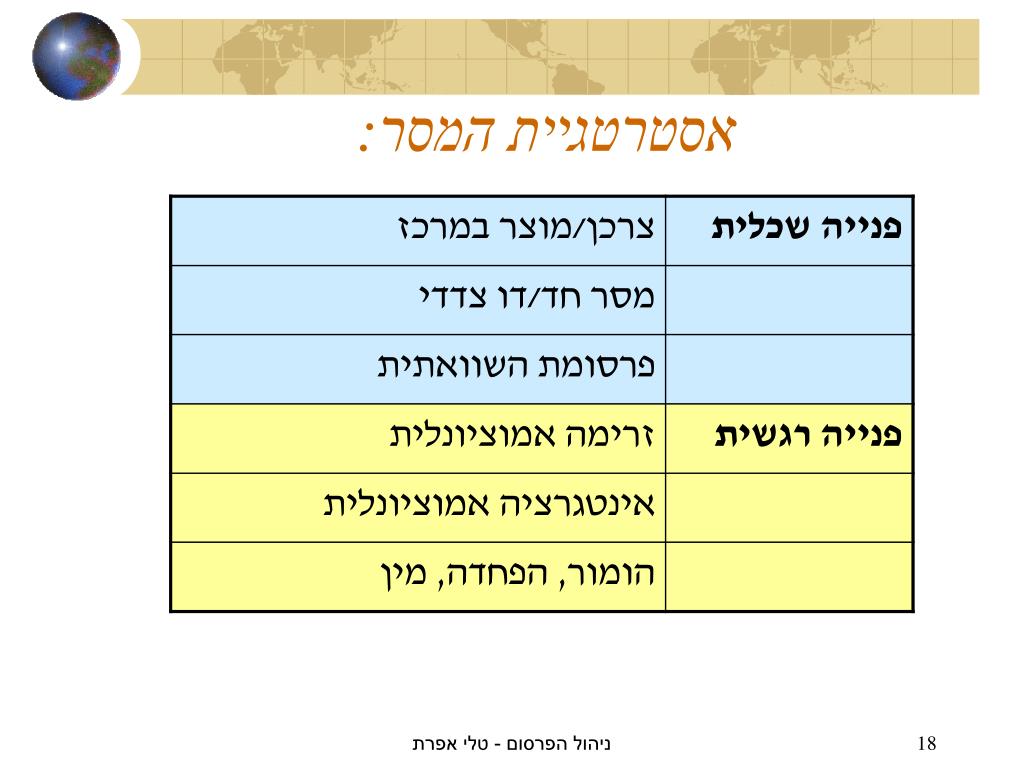 אסטרטגיית המסר:

| פנייה שכלית | צרכן/מוצר במרכז |
|---|---|
| | מסר חד/דו צדדי |
| | פרסומת השוואתית |
| פנייה רגשית | זרימה אמוציונלית |
| | אינטגרציה אמוציונלית |
| | הומור, הפחדה, מין |

ניהול הפרסום - טלי אפרת

18